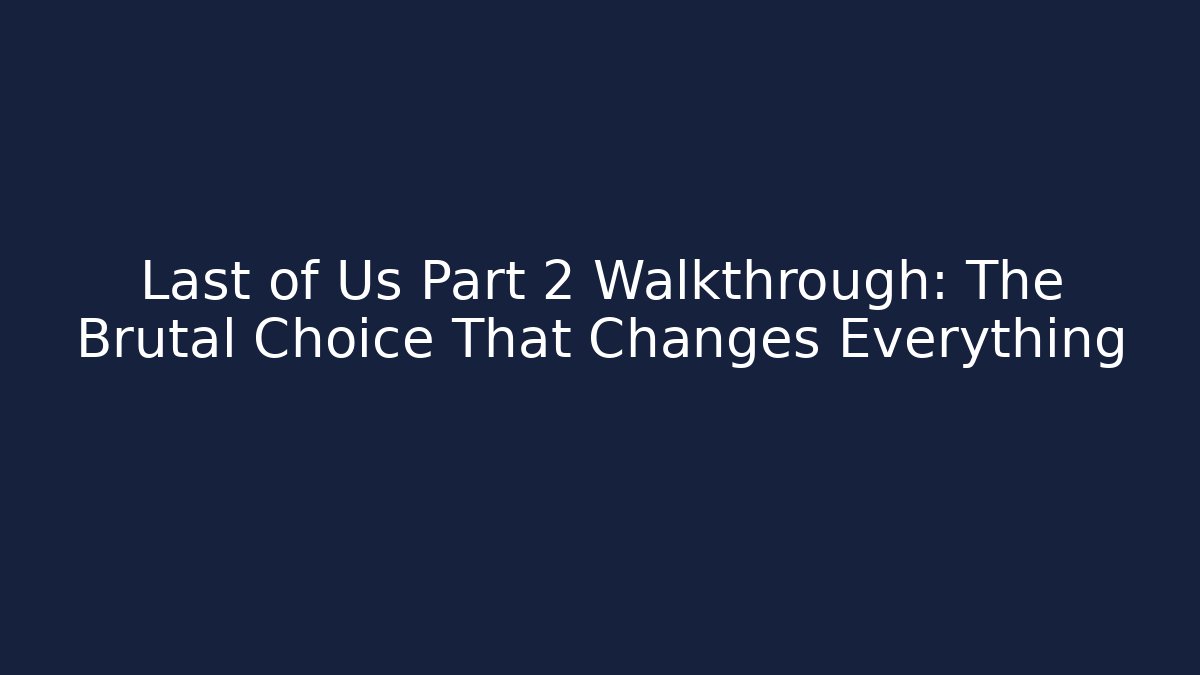 Last of Us Part 2 Walkthrough: The Brutal Choice That Changes Everything